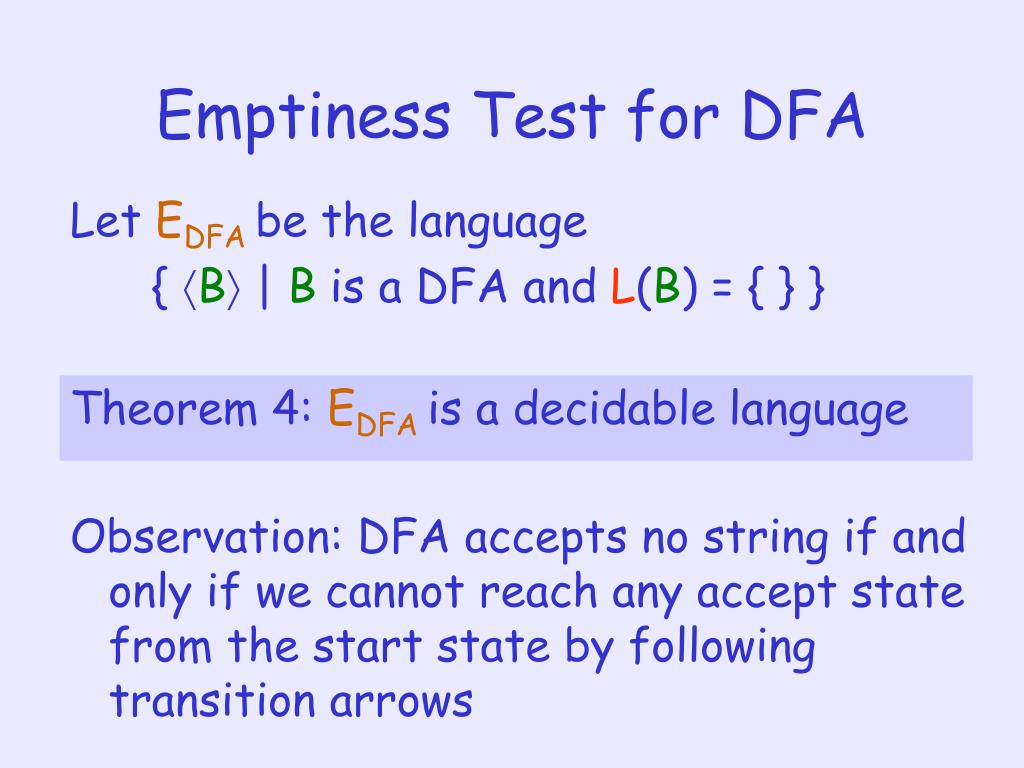 Emptiness Test for DFA

Let $E_{DFA}$ be the language
$\{ \langle B \rangle \mid B$ is a DFA and $L(B) = \{ \} \}$

Theorem 4: $E_{DFA}$ is a decidable language

Observation: DFA accepts no string if and only if we cannot reach any accept state from the start state by following transition arrows